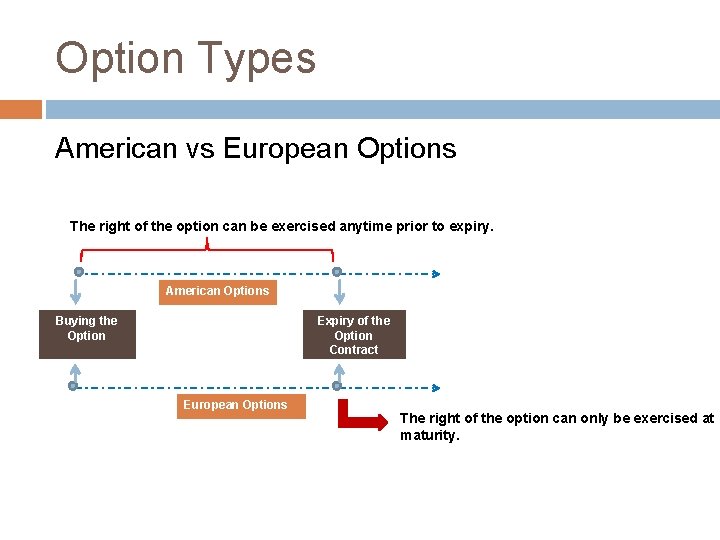 Option Types

American vs European Options

The right of the option can be exercised anytime prior to expiry.

American Options

Buying the Option

Expiry of the Option Contract

European Options

The right of the option can only be exercised at maturity.